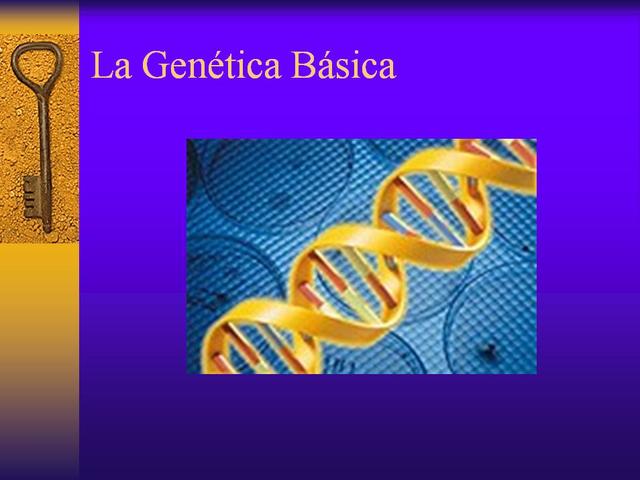 La Genética Básica